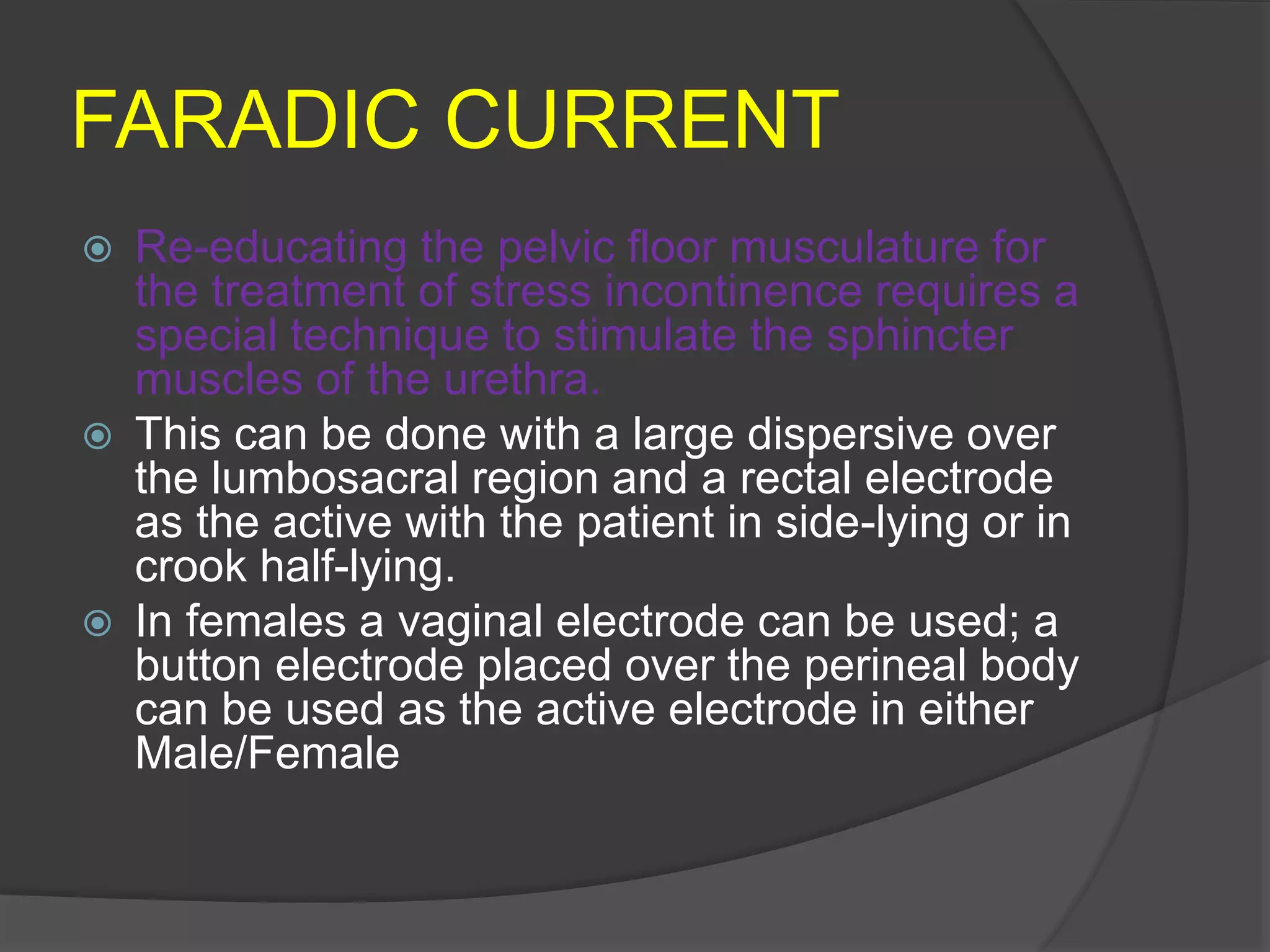 FARADIC CURRENT

Re-educating the pelvic floor musculature for the treatment of stress incontinence requires a special technique to stimulate the sphincter muscles of the urethra.

This can be done with a large dispersive over the lumbosacral region and a rectal electrode as the active with the patient in side-lying or in crook half-lying.

In females a vaginal electrode can be used; a button electrode placed over the perineal body can be used as the active electrode in either Male/Female